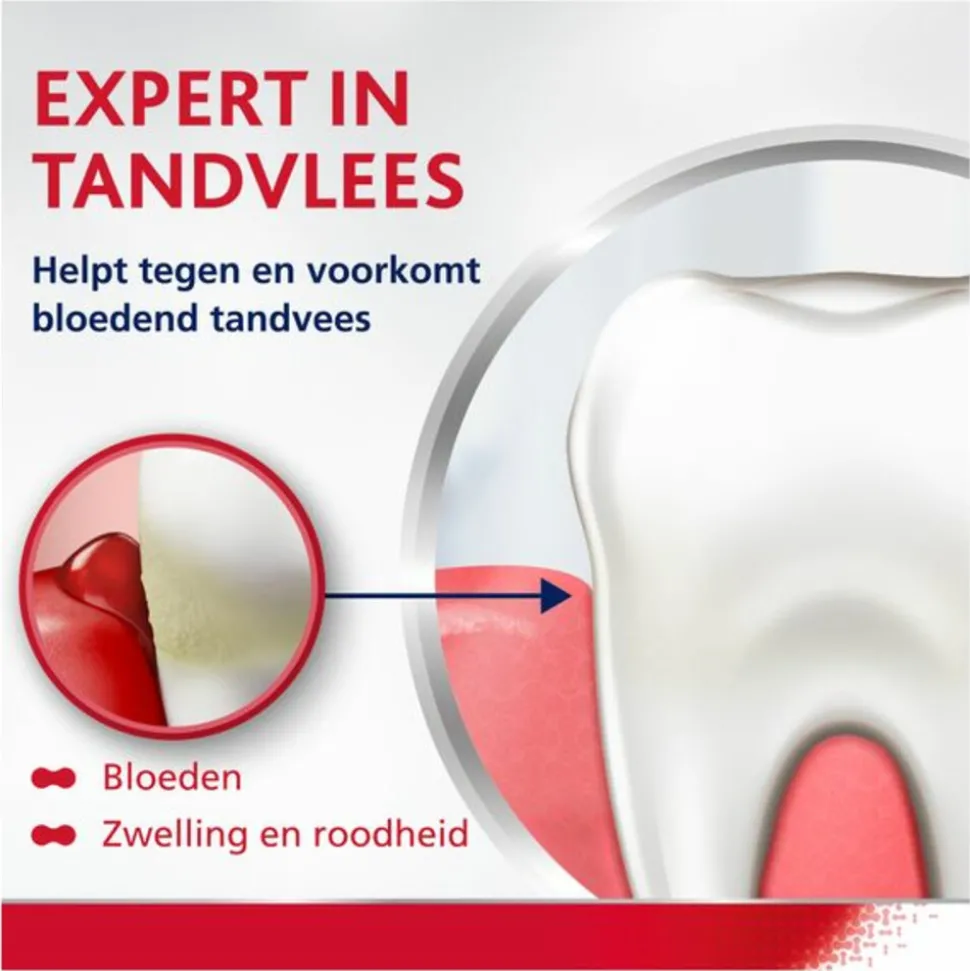 EXPERT IN TANDVLEES

Helpt tegen en voorkomt bloedend tandvees

Bloeden

Zwelling en roodheid